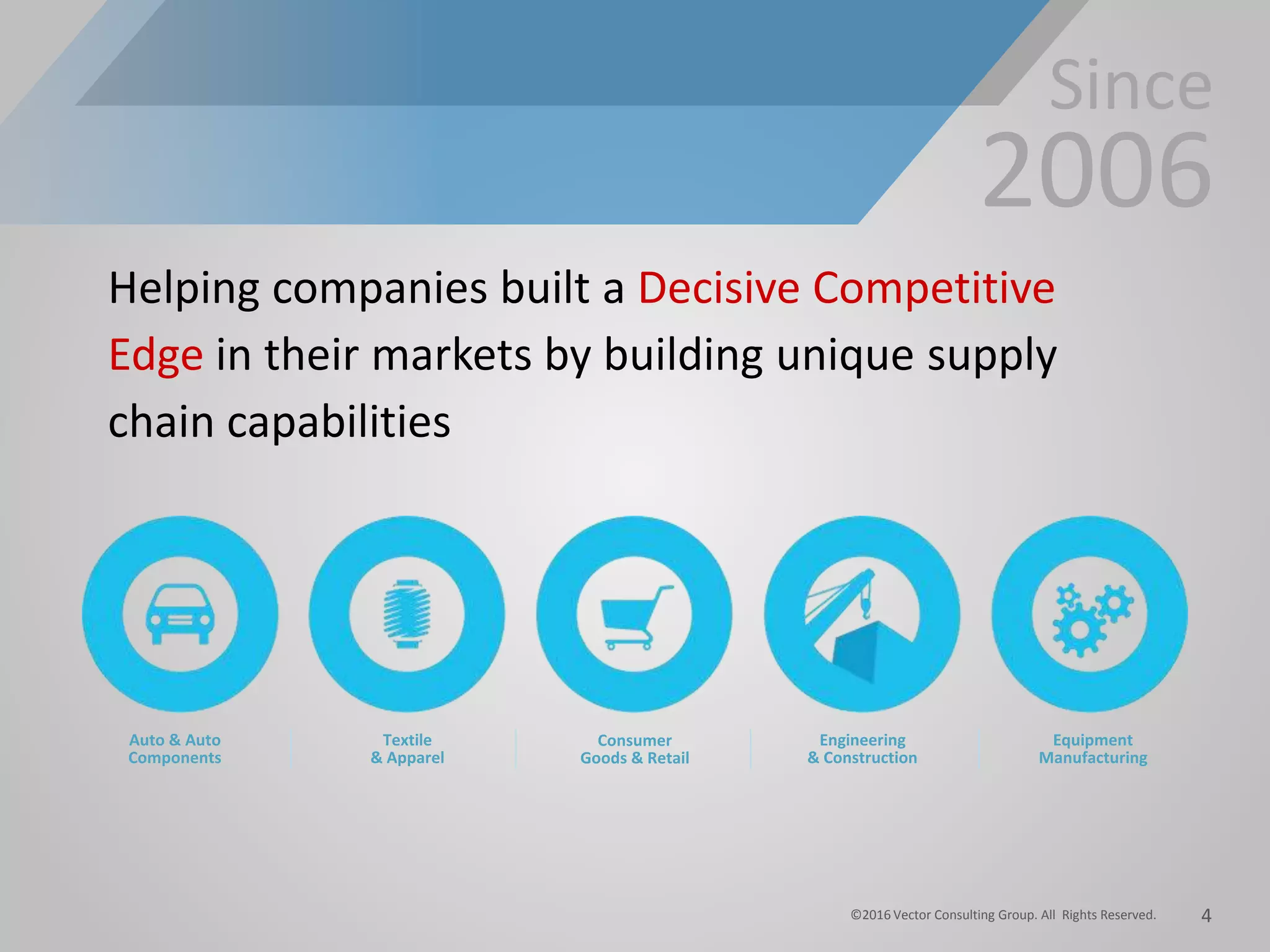 Since
2006

Helping companies built a Decisive Competitive Edge in their markets by building unique supply chain capabilities

Auto & Auto Components

Textile & Apparel

Consumer Goods & Retail

Engineering & Construction

Equipment Manufacturing

©2016 Vector Consulting Group. All Rights Reserved.

4